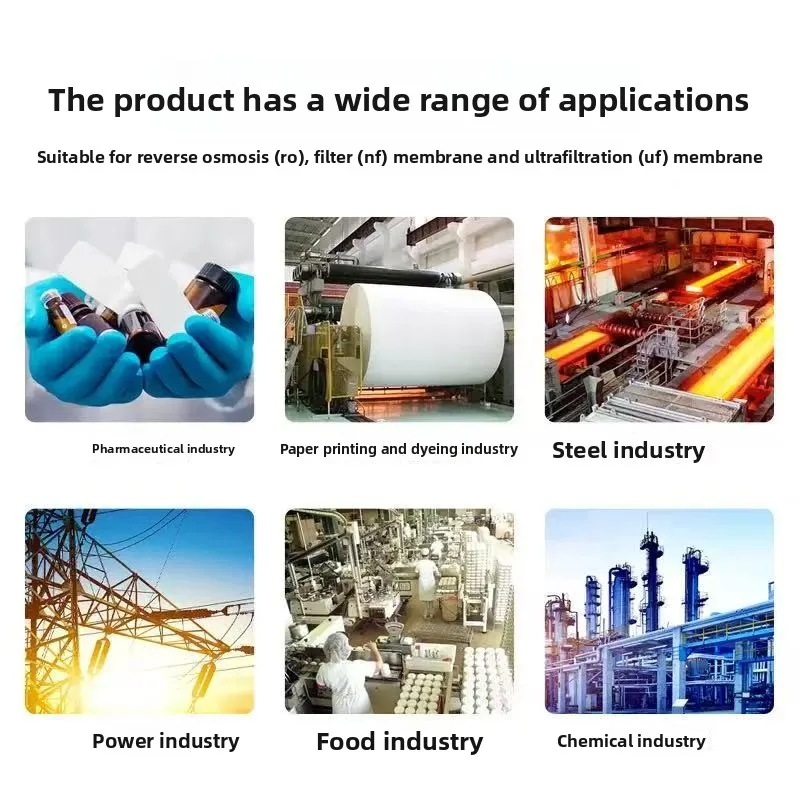 The product has a wide range of applications

Suitable for reverse osmosis (ro), filter (nf) membrane and ultrafiltration (uf) membrane

Pharmaceutical industry

Paper printing and dyeing industry

Steel industry

Power industry

Food industry

Chemical industry